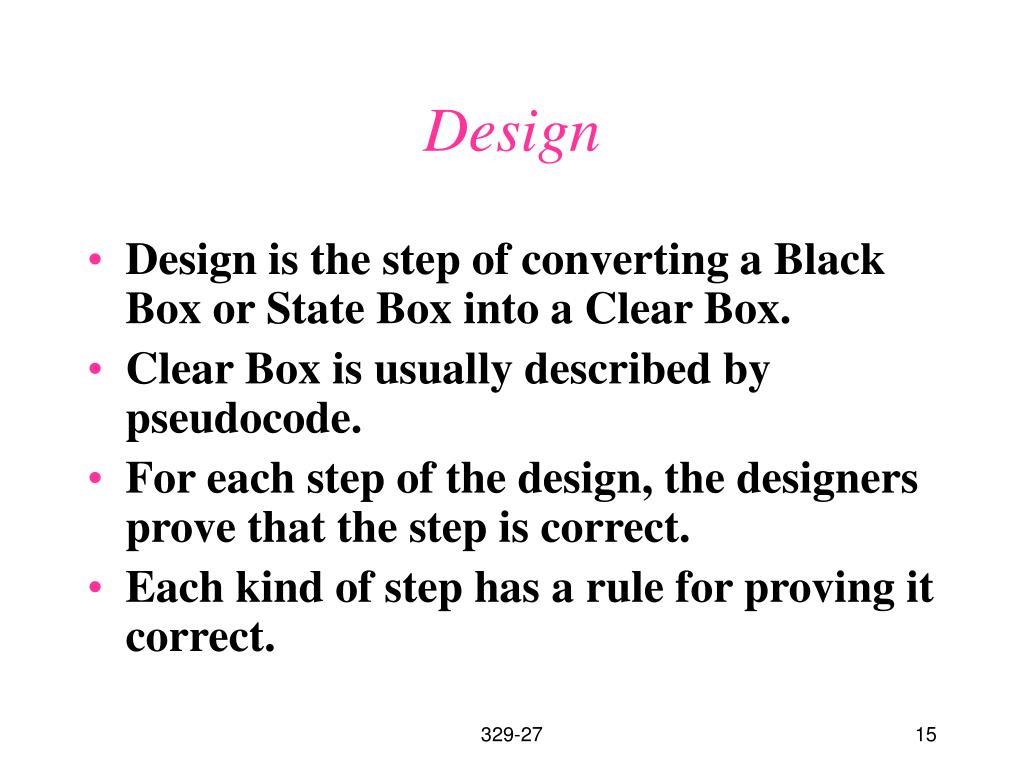 Design

• Design is the step of converting a Black Box or State Box into a Clear Box.
• Clear Box is usually described by pseudocode.
• For each step of the design, the designers prove that the step is correct.
• Each kind of step has a rule for proving it correct.

329-27

15